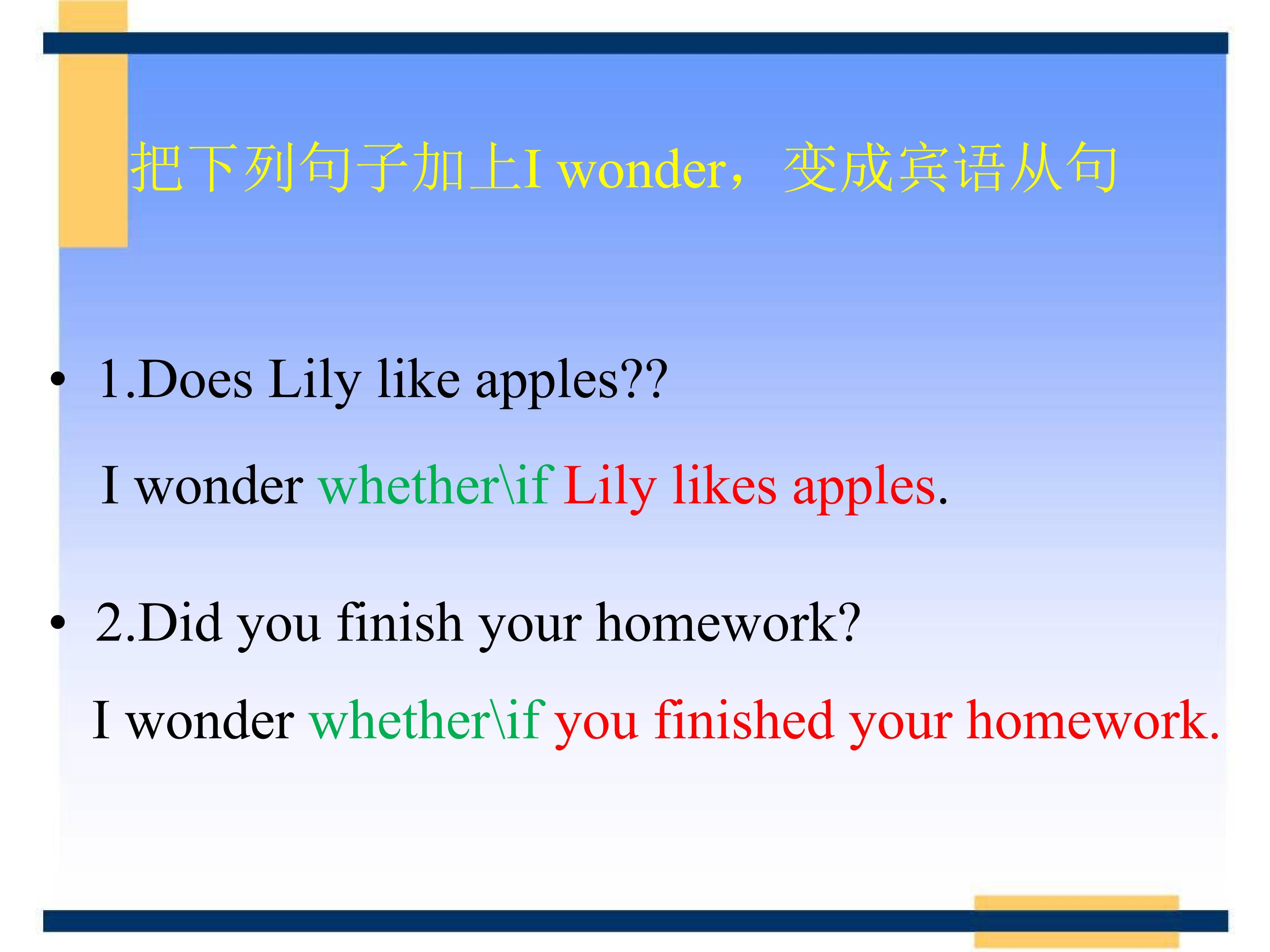 把下列句子加上I wonder，变成宾语从句

• 1.Does Lily like apples??

I wonder whether\if Lily likes apples.

• 2.Did you finish your homework?

I wonder whether\if you finished your homework.